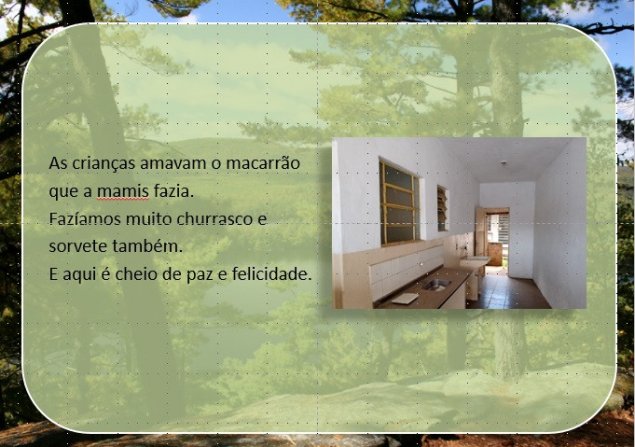 As crianças amavam o macarrão que a mamis fazia.
Fazíamos muito churrasco e sorvete também.
E aqui é cheio de paz e felicidade.